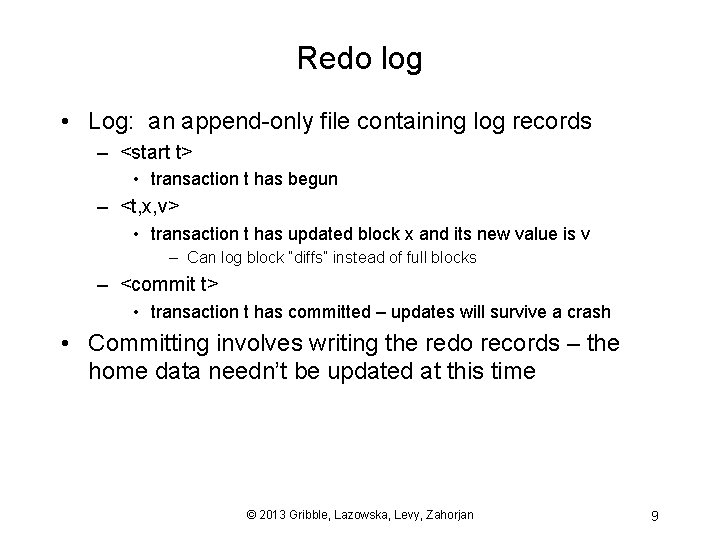 Redo log

• Log: an append-only file containing log records
– <start t>
• transaction t has begun
– <t,x,v>
• transaction t has updated block x and its new value is v
– Can log block "diffs" instead of full blocks
– <commit t>
• transaction t has committed – updates will survive a crash
• Committing involves writing the redo records – the home data needn't be updated at this time

© 2013 Gribble, Lazowska, Levy, Zahorjan

9